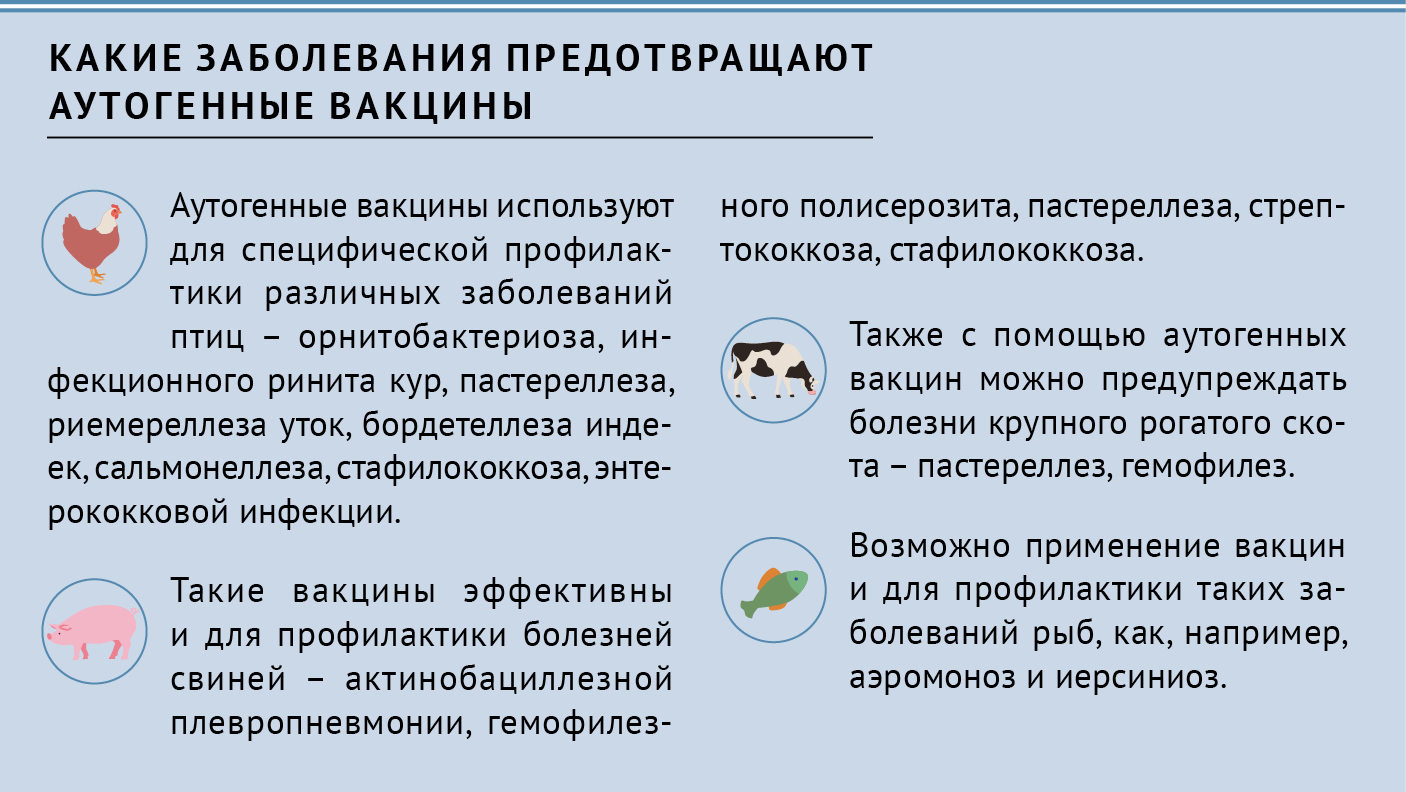 КАКИЕ ЗАБОЛЕВАНИЯ ПРЕДОТВРАЩАЮТ АУТОГЕННЫЕ ВАКЦИНЫ

Аутогенные вакцины используют для специфической профилактики различных заболеваний птиц – орнитобактериоза, инфекционного ринита кур, пастереллеза, риемереллеза уток, бордетеллеза индеек, сальмонеллеза, стафилококкоза, энтерококковой инфекции.

Такие вакцины эффективны и для профилактики болезней свиней – актинобациллезной плевропневмонии, гемофилезного полисерозита, пастереллеза, стрептококкоза, стафилококкоза.

Также с помощью аутогенных вакцин можно предупреждать болезни крупного рогатого скота – пастереллез, гемофилез.

Возможно применение вакцин и для профилактики таких заболеваний рыб, как, например, аэромоноз и иерсиниоз.